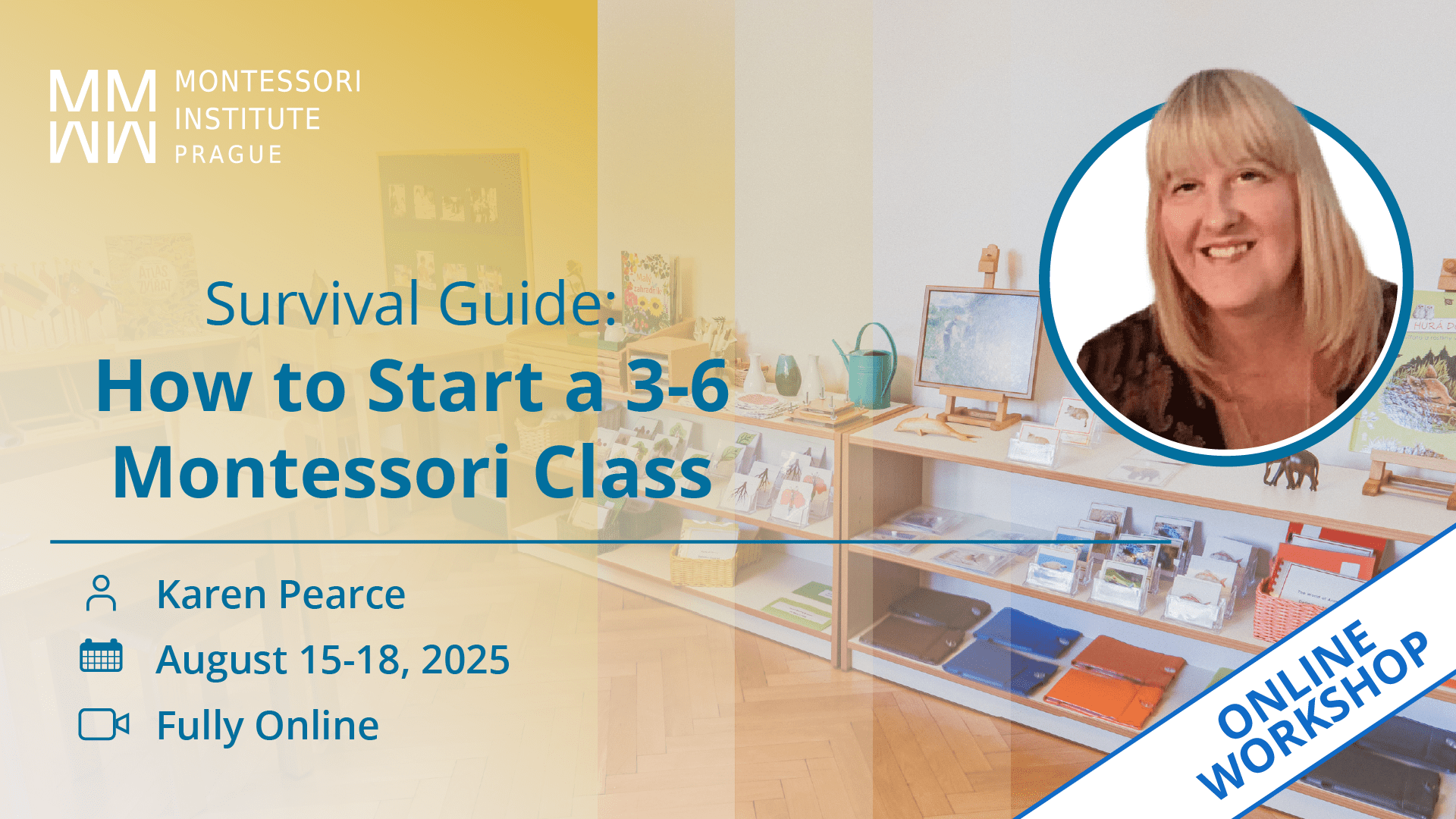 MONTESSORI
INSTITUTE
PRAGUE

Survival Guide:
How to Start a 3-6 Montessori Class

Karen Pearce
August 15-18, 2025
Fully Online

ONLINE WORKSHOP